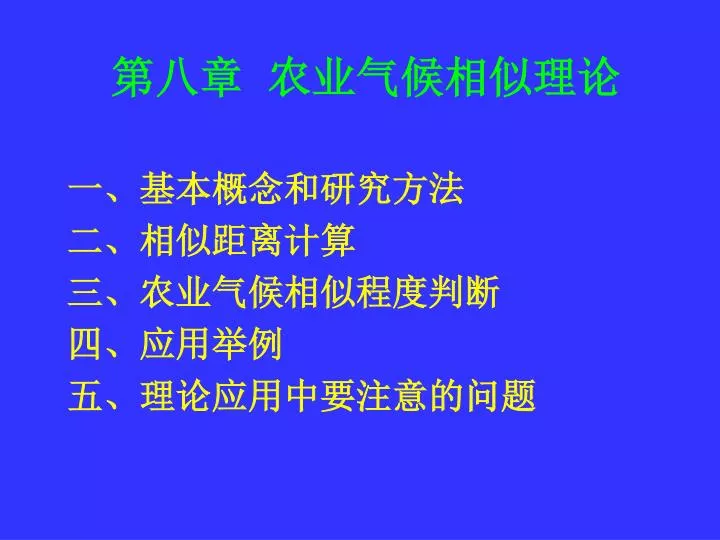 第八章 农业气候相似理论

一、基本概念和研究方法
二、相似距离计算
三、农业气候相似程度判断
四、应用举例
五、理论应用中要注意的问题